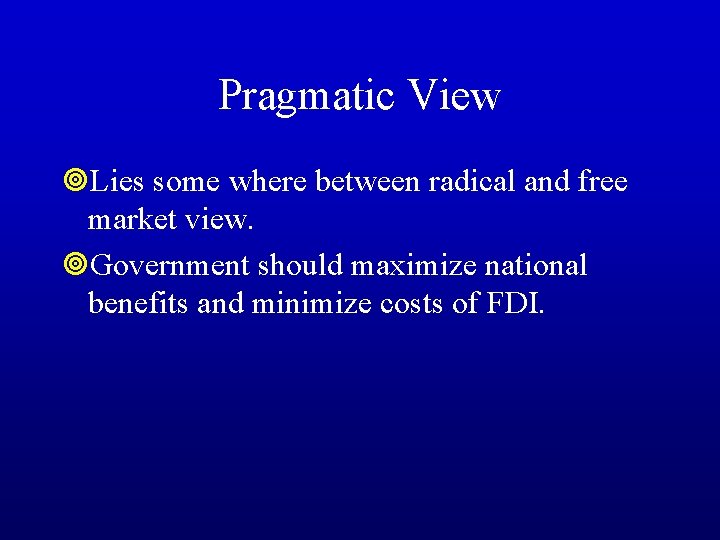 Pragmatic View

Lies some where between radical and free market view.

Government should maximize national benefits and minimize costs of FDI.